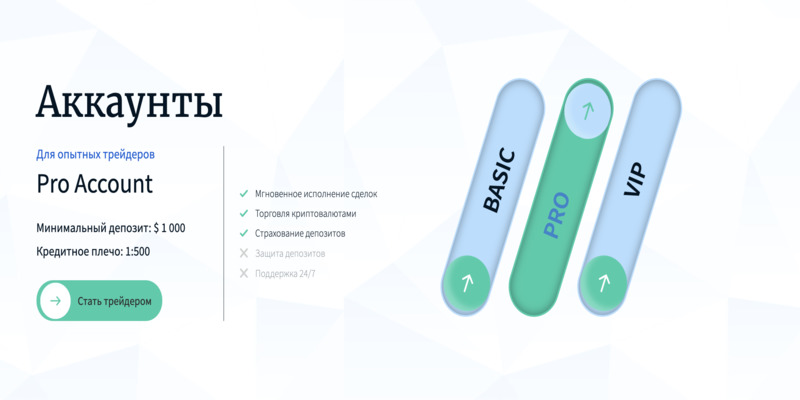 Аккаунты

Для опытных трейдеров

Pro Account

Минимальный депозит: $ 1 000

Кредитное плечо: 1:500

Стать трейдером

Мгновенное исполнение сделок
Торговля криптовалютами
Страхование депозитов
Защита депозитов
Поддержка 24/7

BASIC

PRO

VIP